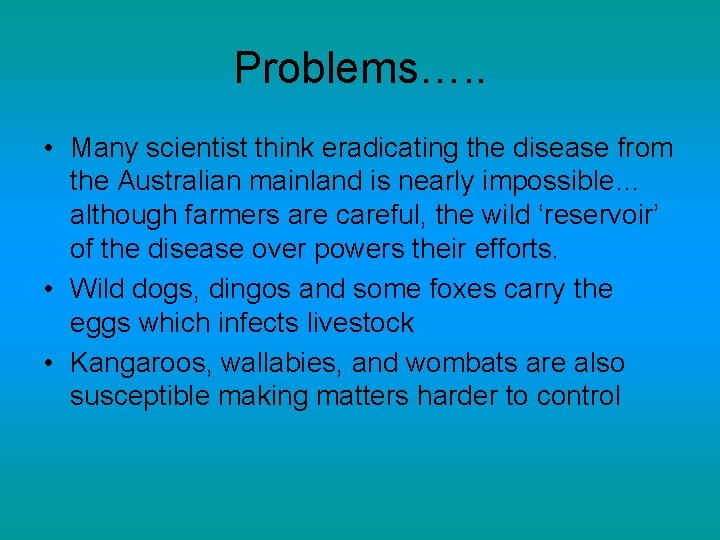 Problems…..

• Many scientist think eradicating the disease from the Australian mainland is nearly impossible… although farmers are careful, the wild ‘reservoir’ of the disease over powers their efforts.
• Wild dogs, dingos and some foxes carry the eggs which infects livestock
• Kangaroos, wallabies, and wombats are also susceptible making matters harder to control